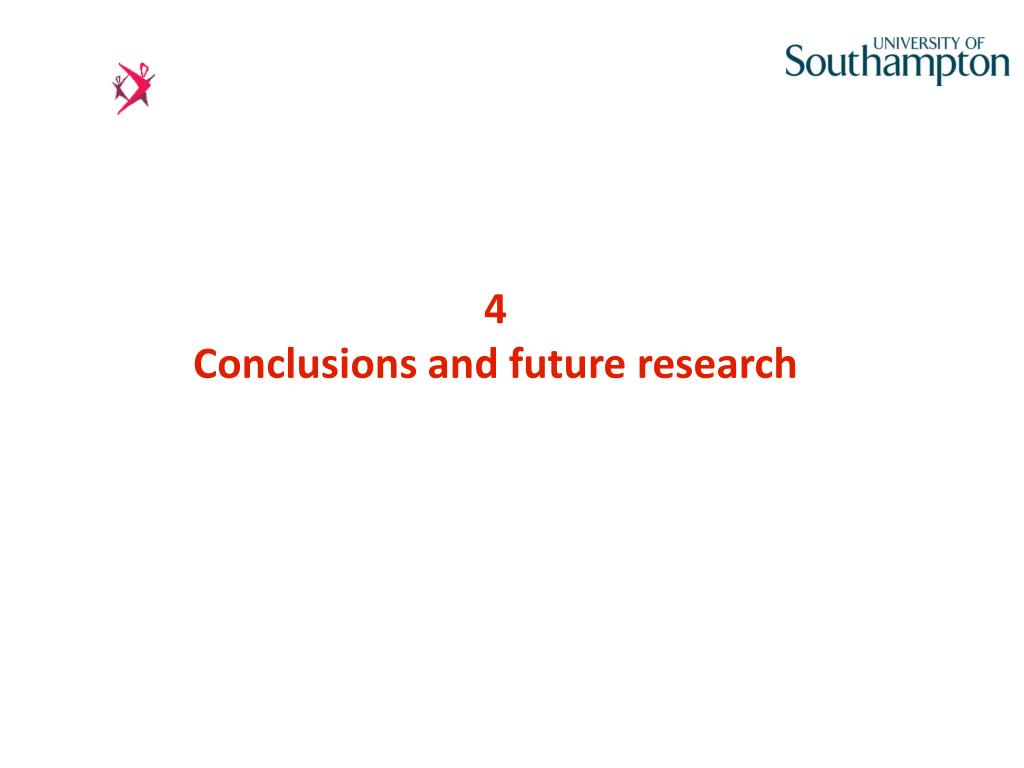 UNIVERSITY OF Southampton

4
Conclusions and future research